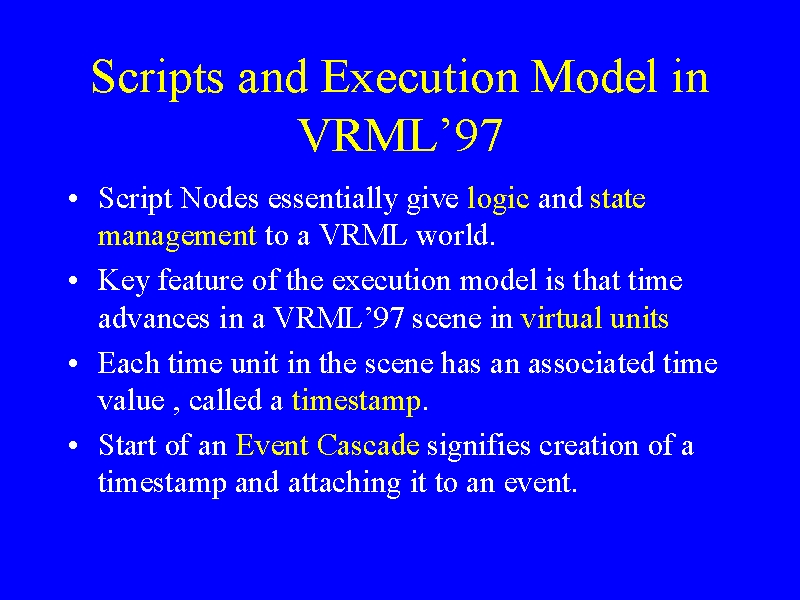 Scripts and Execution Model in VRML’97

• Script Nodes essentially give logic and state management to a VRML world.

• Key feature of the execution model is that time advances in a VRML’97 scene in virtual units

• Each time unit in the scene has an associated time value , called a timestamp.

• Start of an Event Cascade signifies creation of a timestamp and attaching it to an event.